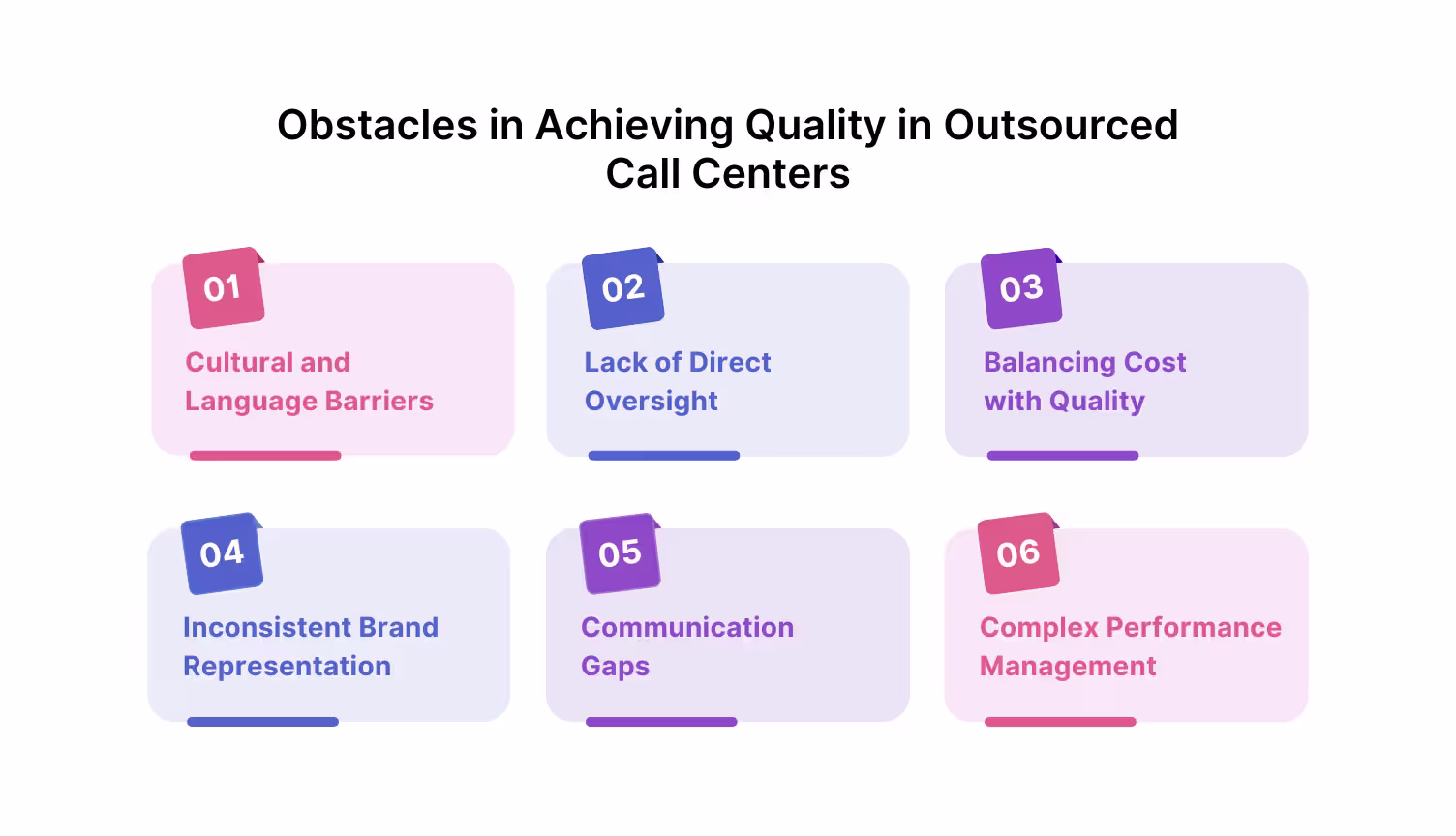 Obstacles in Achieving Quality in Outsourced Call Centers

01

Cultural and Language Barriers

02

Lack of Direct Oversight

03

Balancing Cost with Quality

04

Inconsistent Brand Representation

05

Communication Gaps

06

Complex Performance Management